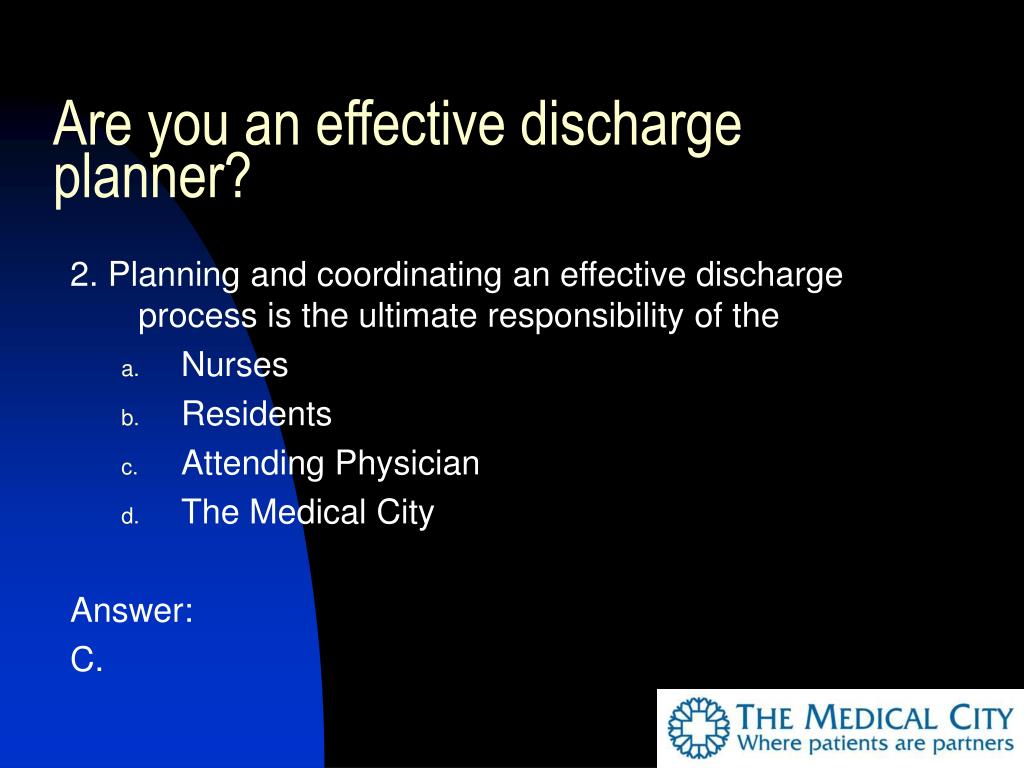 Are you an effective discharge planner?

2. Planning and coordinating an effective discharge process is the ultimate responsibility of the

a. Nurses
b. Residents
c. Attending Physician
d. The Medical City

Answer:
C.

THE MEDICAL CITY
Where patients are partners